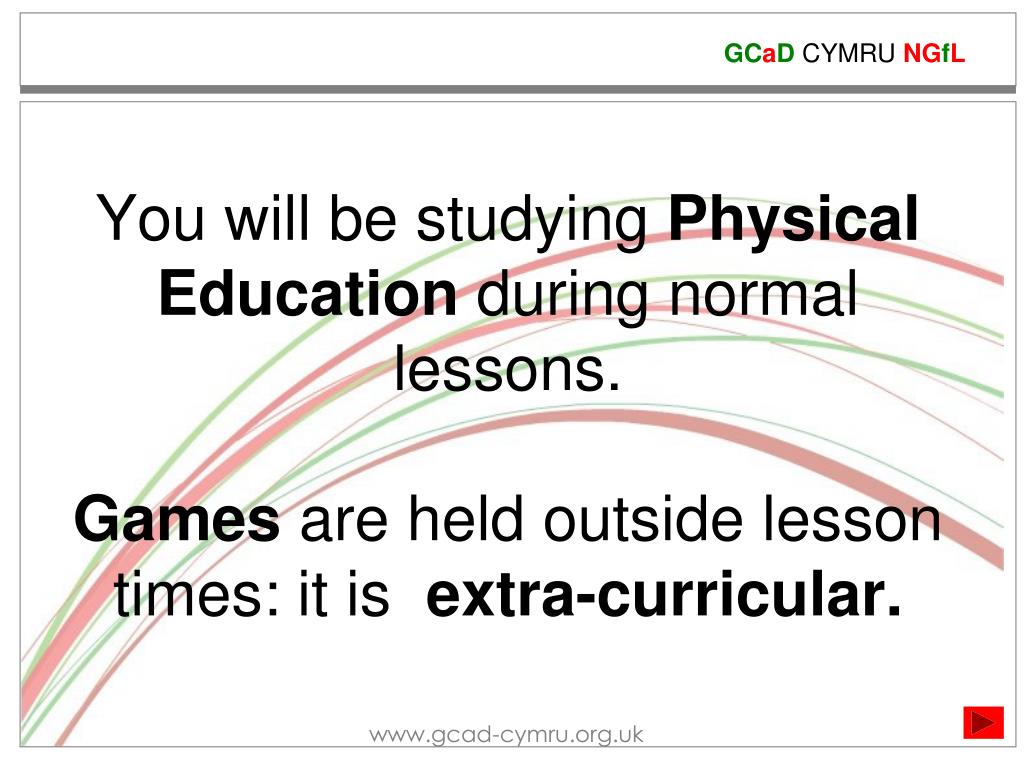 GCaD CYMRU NGfL

You will be studying Physical Education during normal lessons.

Games are held outside lesson times: it is extra-curricular.

www.gcad-cymru.org.uk